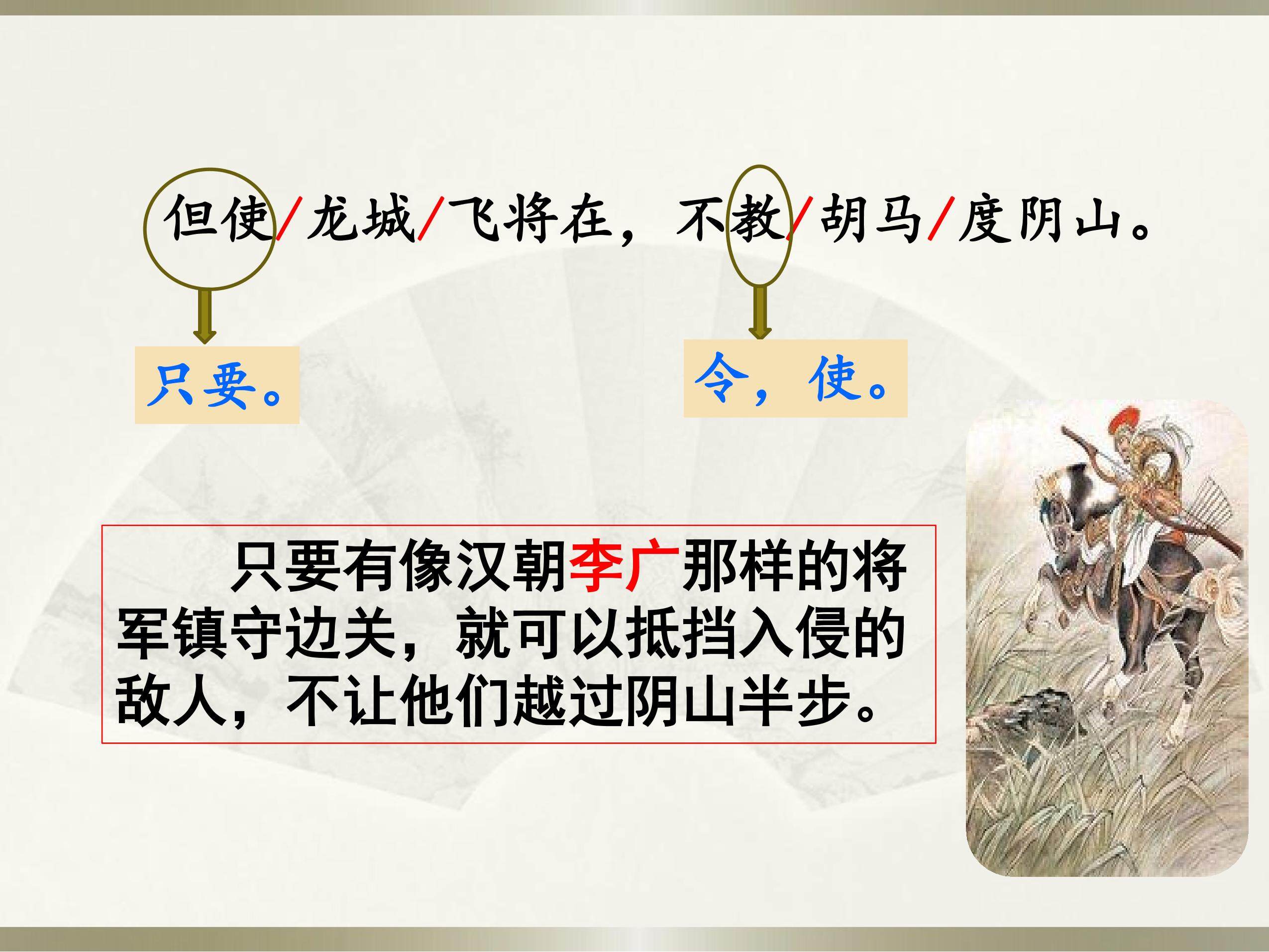 但使/龙城/飞将在，不教/胡马/度阴山。

只要。

令，使。

只要有像汉朝李广那样的将军镇守边关，就可以抵挡入侵的敌人，不让他们越过阴山半步。